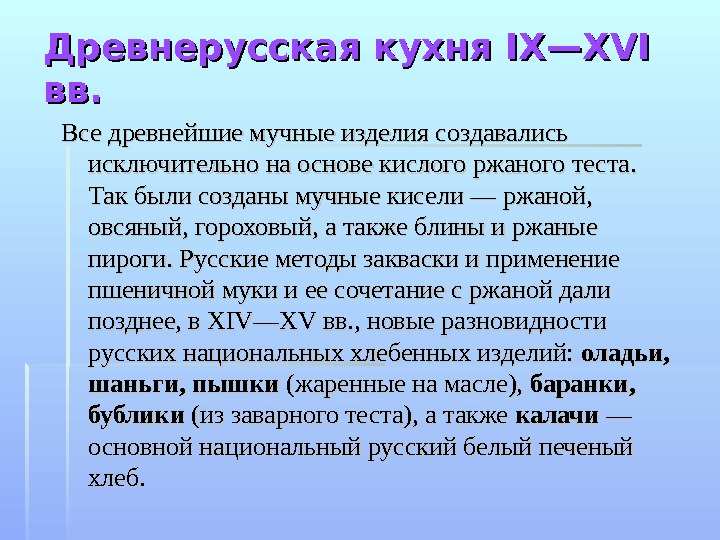 Древнерусская кухня IX—XVI вв.

Все древнейшие мучные изделия создавались исключительно на основе кислого ржаного теста. Так были созданы мучные кисели — ржаной, овсяный, гороховый, а также блины и ржаные пироги. Русские методы закваски и применение пшеничной муки и ее сочетание с ржаной дали позднее, в XIV—XV вв., новые разновидности русских национальных хлебенных изделий: оладьи, шаньги, пышки (жаренные на масле), баранки, бублики (из заварного теста), а также калачи — основной национальный русский белый печеный хлеб.